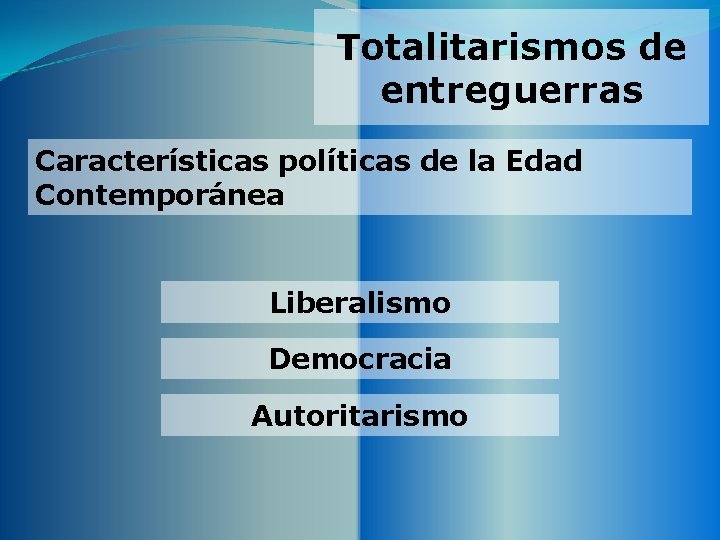 Totalitarismos de entreguerras

Características políticas de la Edad Contemporánea

Liberalismo

Democracia

Autoritarismo